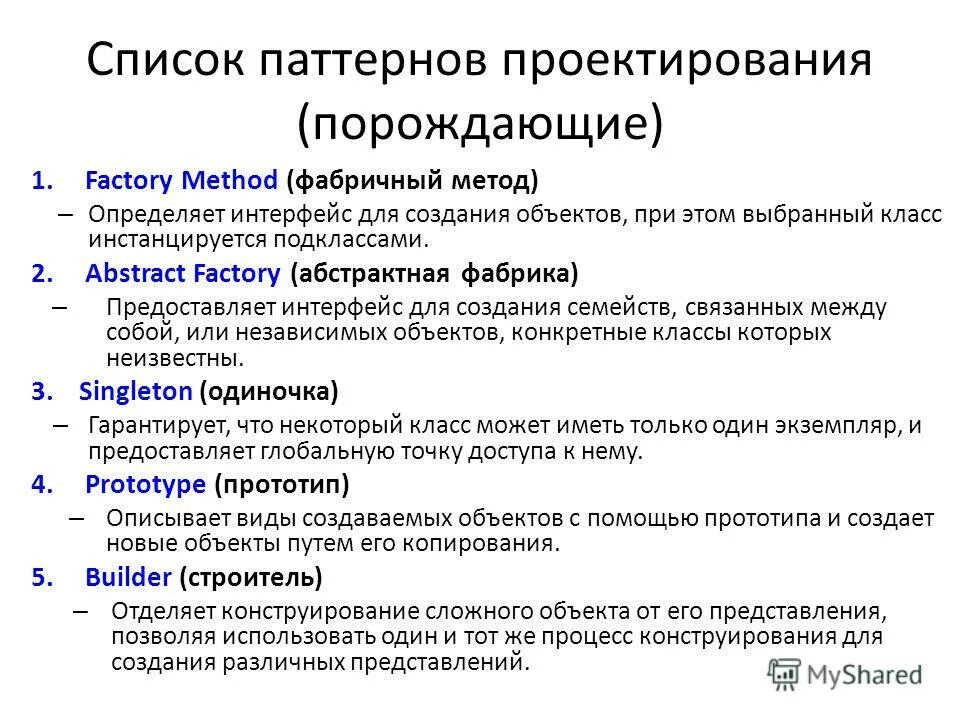 Список паттернов проектирования (порождающие)

1. Factory Method (фабричный метод)
– Определяет интерфейс для создания объектов, при этом выбранный класс инстанцируется подклассами.

2. Abstract Factory (абстрактная фабрика)
– Предоставляет интерфейс для создания семейств, связанных между собой, или независимых объектов, конкретные классы которых неизвестны.

3. Singleton (одиночка)
– Гарантирует, что некоторый класс может иметь только один экземпляр, и предоставляет глобальную точку доступа к нему.

4. Prototype (прототип)
– Описывает виды создаваемых объектов с помощью прототипа и создает новые объекты путем его копирования.

5. Builder (строитель)
– Отделяет конструирование сложного объекта от его представления, позволяя использовать один и тот же процесс конструирования для создания различных представлений.

MyShared